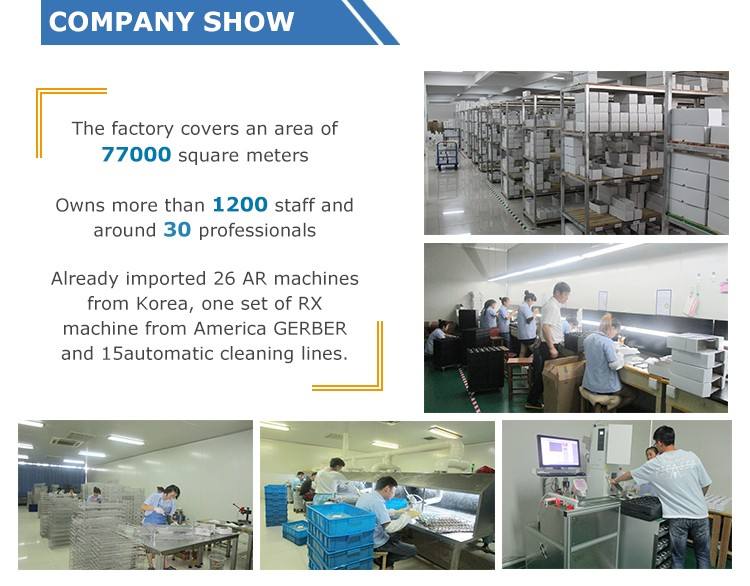 COMPANY SHOW

The factory covers an area of 77000 square meters

Owns more than 1200 staff and around 30 professionals

Already imported 26 AR machines from Korea, one set of RX machine from America GERBER and 15automatic cleaning lines.